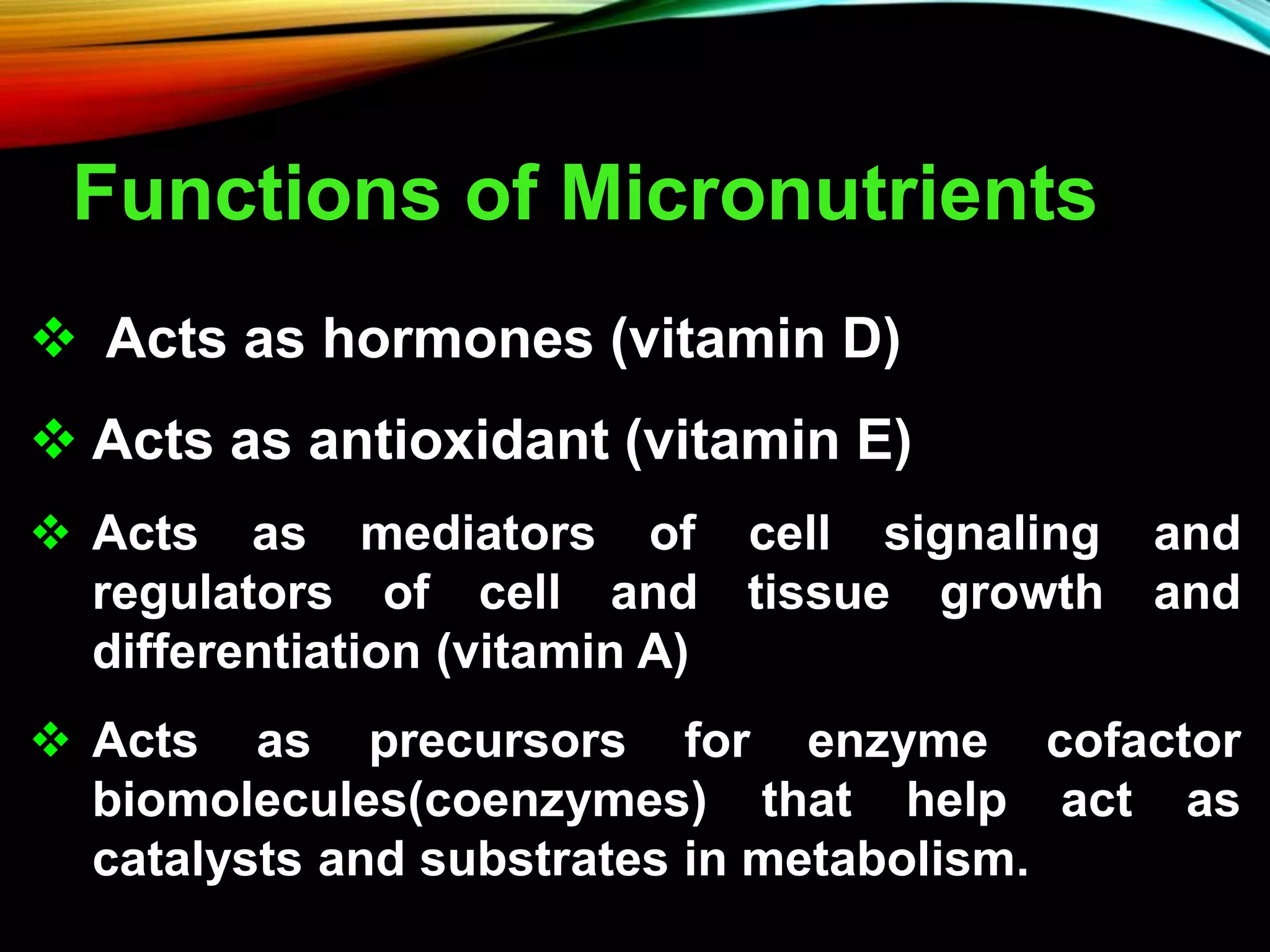 Functions of Micronutrients

❖ Acts as hormones (vitamin D)

❖ Acts as antioxidant (vitamin E)

❖ Acts as mediators of cell signaling and regulators of cell and tissue growth and differentiation (vitamin A)

❖ Acts as precursors for enzyme cofactor biomolecules(coenzymes) that help act as catalysts and substrates in metabolism.